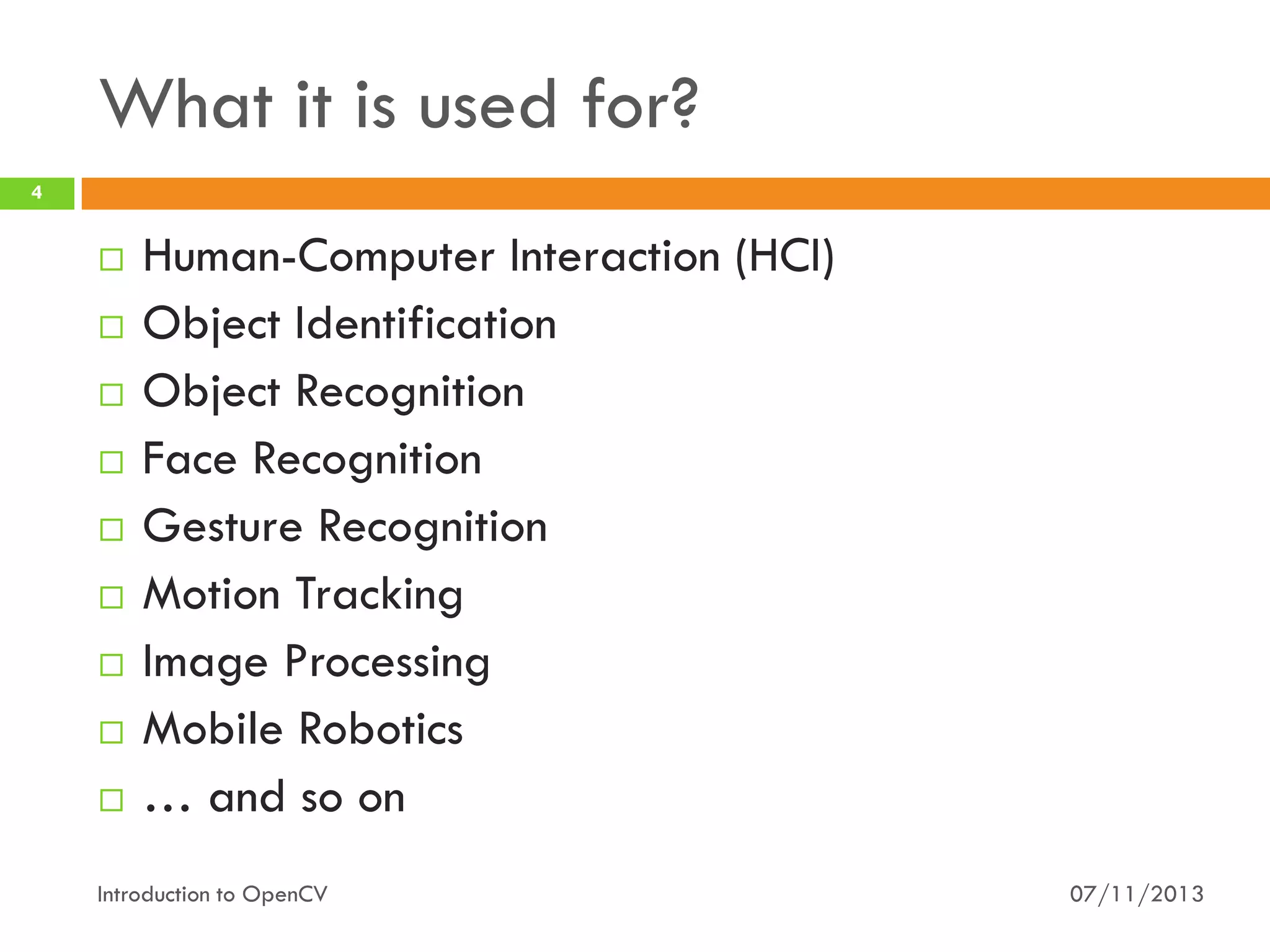 What it is used for?

4

- Human-Computer Interaction (HCI)
- Object Identification
- Object Recognition
- Face Recognition
- Gesture Recognition
- Motion Tracking
- Image Processing
- Mobile Robotics
- … and so on

Introduction to OpenCV

07/11/2013